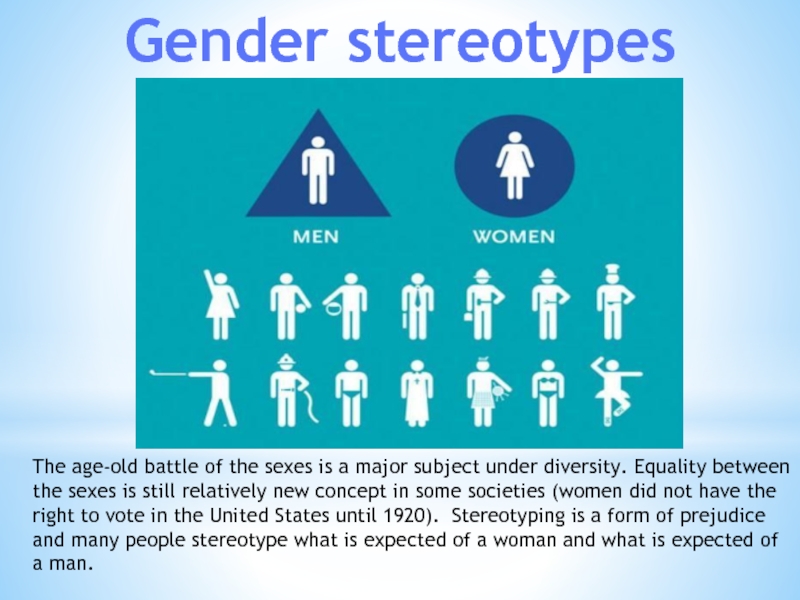 Gender stereotypes

MEN

WOMEN

The age-old battle of the sexes is a major subject under diversity. Equality between the sexes is still relatively new concept in some societies (women did not have the right to vote in the United States until 1920). Stereotyping is a form of prejudice and many people stereotype what is expected of a woman and what is expected of a man.